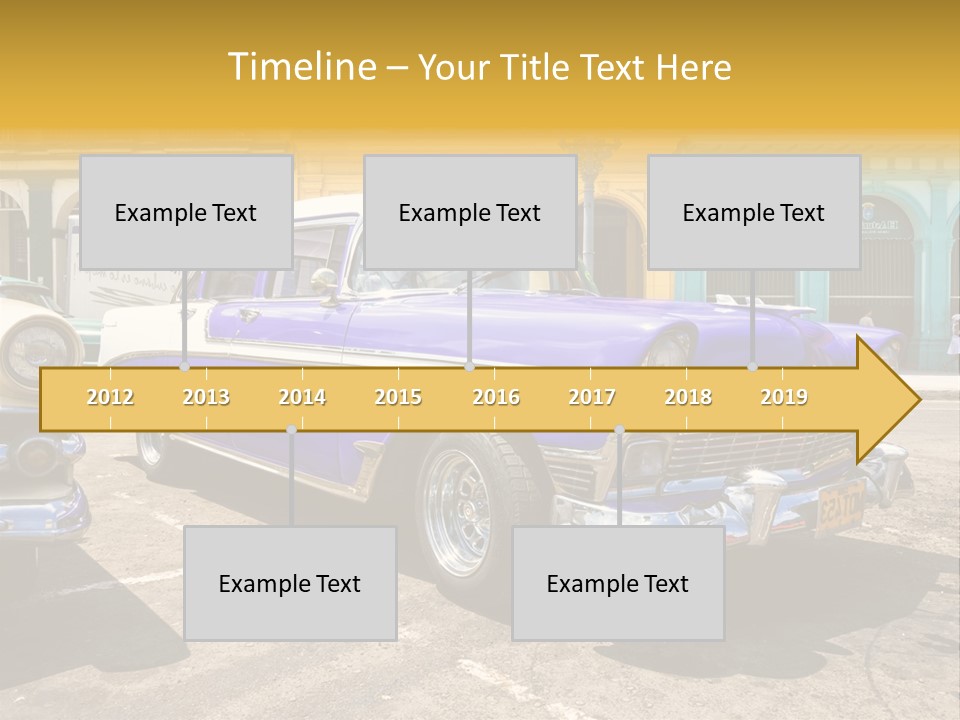 Timeline – Your Title Text Here

Example Text

Example Text

Example Text

2012 2013 2014 2015 2016 2017 2018 2019

Example Text

Example Text